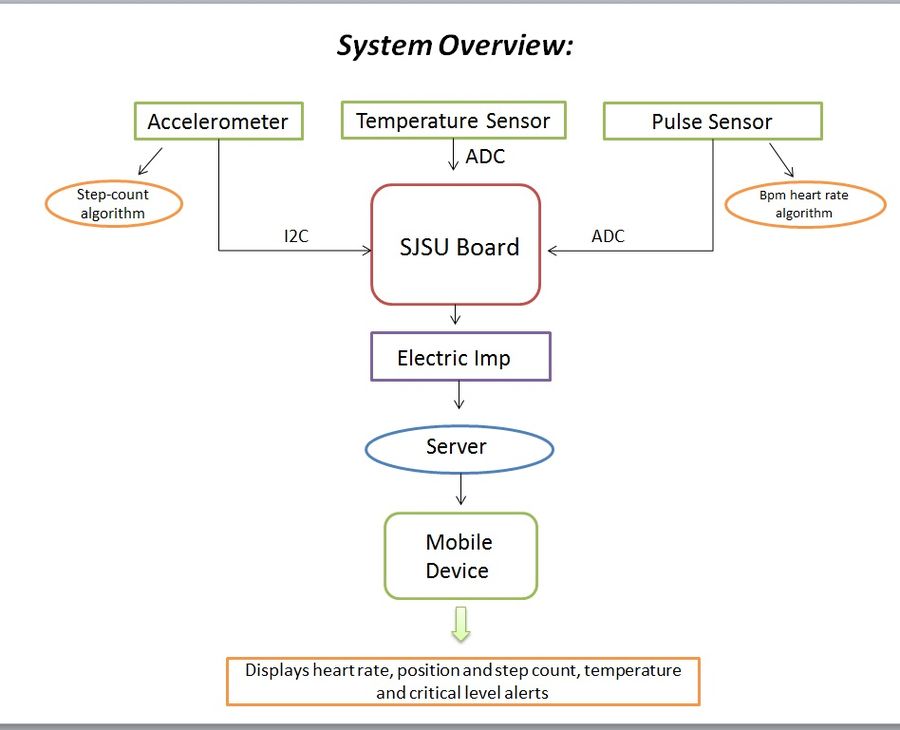 System Overview:

Accelerometer

Temperature Sensor

Pulse Sensor

ADC

Step-count algorithm

Bpm heart rate algorithm

I2C

SJSU Board

ADC

Electric Imp

Server

Mobile Device

Displays heart rate, position and step count, temperature and critical level alerts